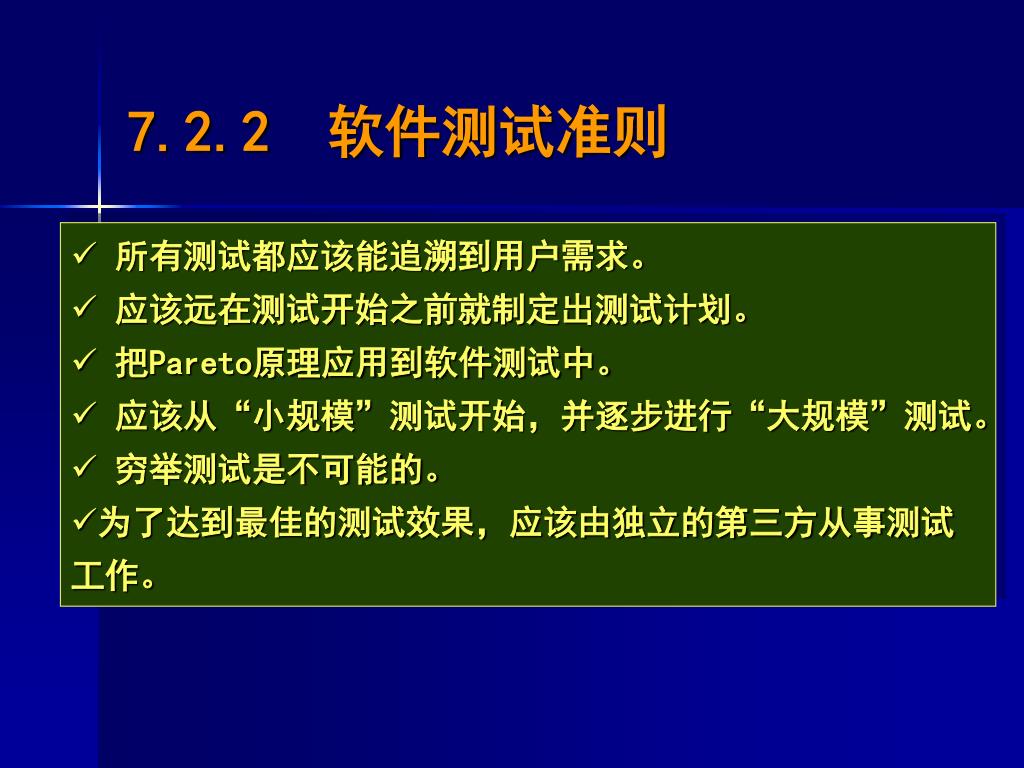 7.2.2　软件测试准则

✓ 所有测试都应该能追溯到用户需求。
✓ 应该远在测试开始之前就制定出测试计划。
✓ 把Pareto原理应用到软件测试中。
✓ 应该从“小规模”测试开始，并逐步进行“大规模”测试。
✓ 穷举测试是不可能的。
✓为了达到最佳的测试效果，应该由独立的第三方从事测试工作。